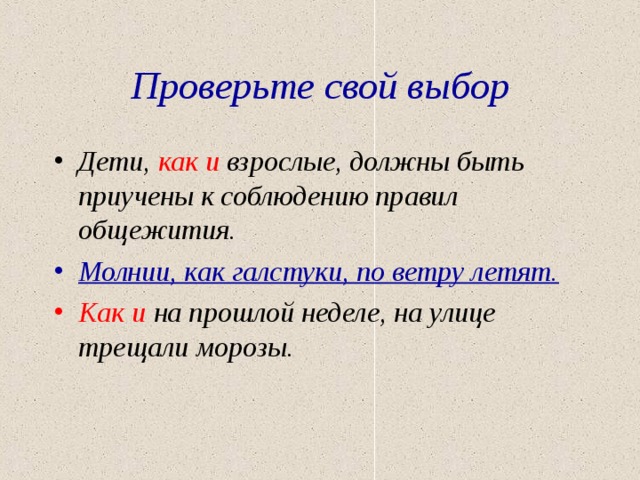 Проверьте свой выбор

• Дети, как и взрослые, должны быть приучены к соблюдению правил общежития.

• Молнии, как галстуки, по ветру летят.

• Как и на прошлой неделе, на улице трещали морозы.